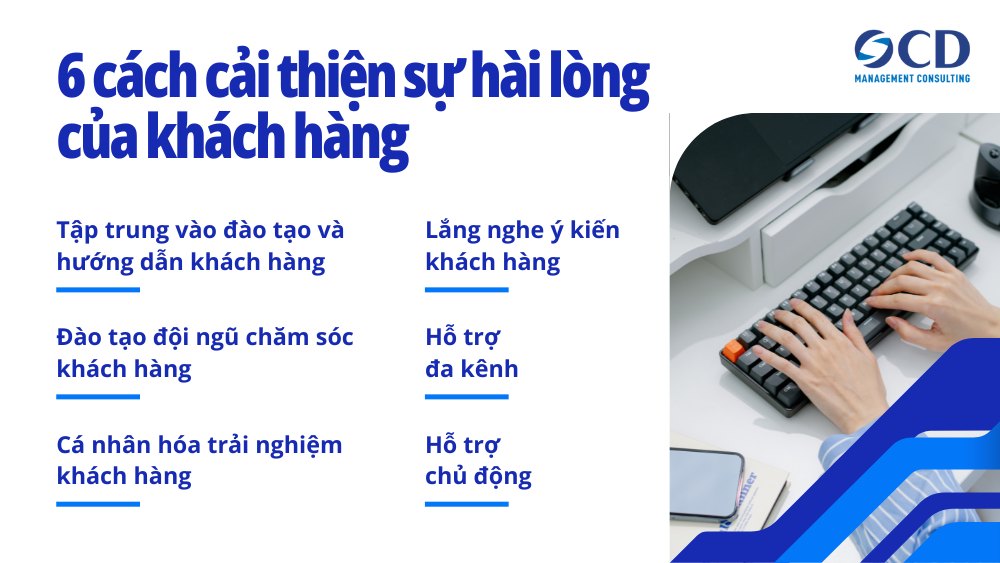 6 cách cải thiện sự hài lòng của khách hàng

OCD
MANAGEMENT CONSULTING

Tập trung vào đào tạo và hướng dẫn khách hàng

Đào tạo đội ngũ chăm sóc khách hàng

Cá nhân hóa trải nghiệm khách hàng

Lắng nghe ý kiến khách hàng

Hỗ trợ đa kênh

Hỗ trợ chủ động